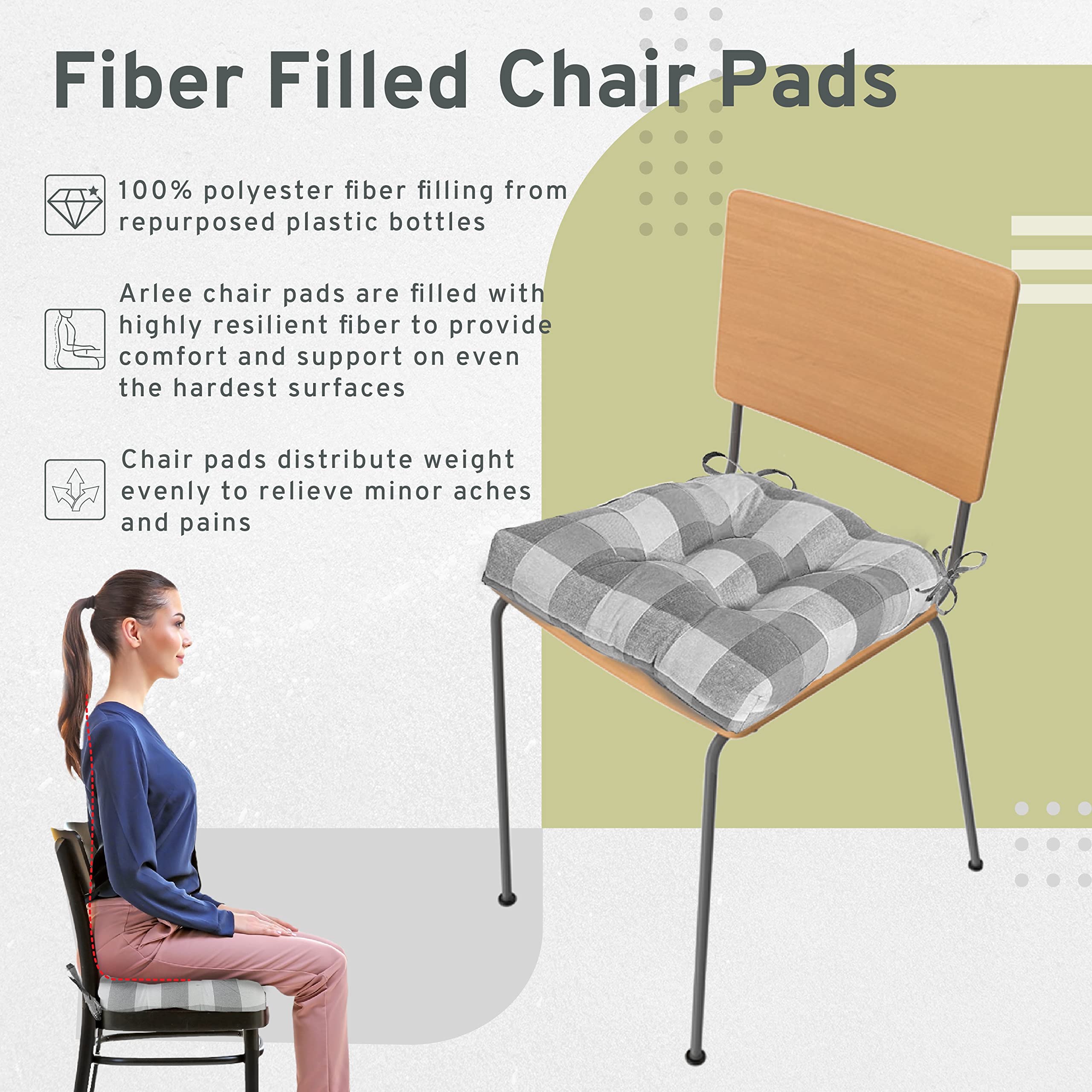 Fiber Filled Chair Pads

100% polyester fiber filling from repurposed plastic bottles

Arlee chair pads are filled with highly resilient fiber to provide comfort and support on even the hardest surfaces

Chair pads distribute weight evenly to relieve minor aches and pains